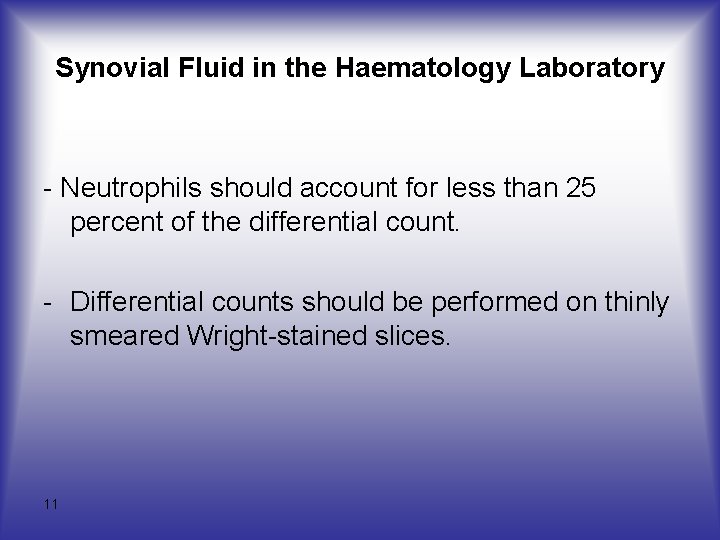 Synovial Fluid in the Haematology Laboratory

- Neutrophils should account for less than 25 percent of the differential count.

- Differential counts should be performed on thinly smeared Wright-stained slices.

11